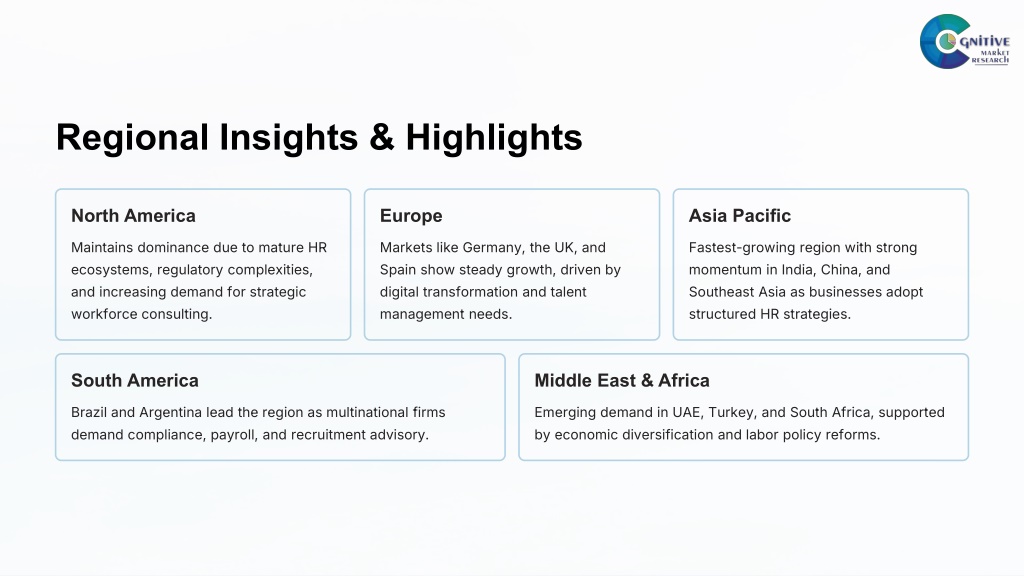 COGNITIVE MARKET RESEARCH

Regional Insights & Highlights

North America

Maintains dominance due to mature HR ecosystems, regulatory complexities, and increasing demand for strategic workforce consulting.

Europe

Markets like Germany, the UK, and Spain show steady growth, driven by digital transformation and talent management needs.

Asia Pacific

Fastest-growing region with strong momentum in India, China, and Southeast Asia as businesses adopt structured HR strategies.

South America

Brazil and Argentina lead the region as multinational firms demand compliance, payroll, and recruitment advisory.

Middle East & Africa

Emerging demand in UAE, Turkey, and South Africa, supported by economic diversification and labor policy reforms.